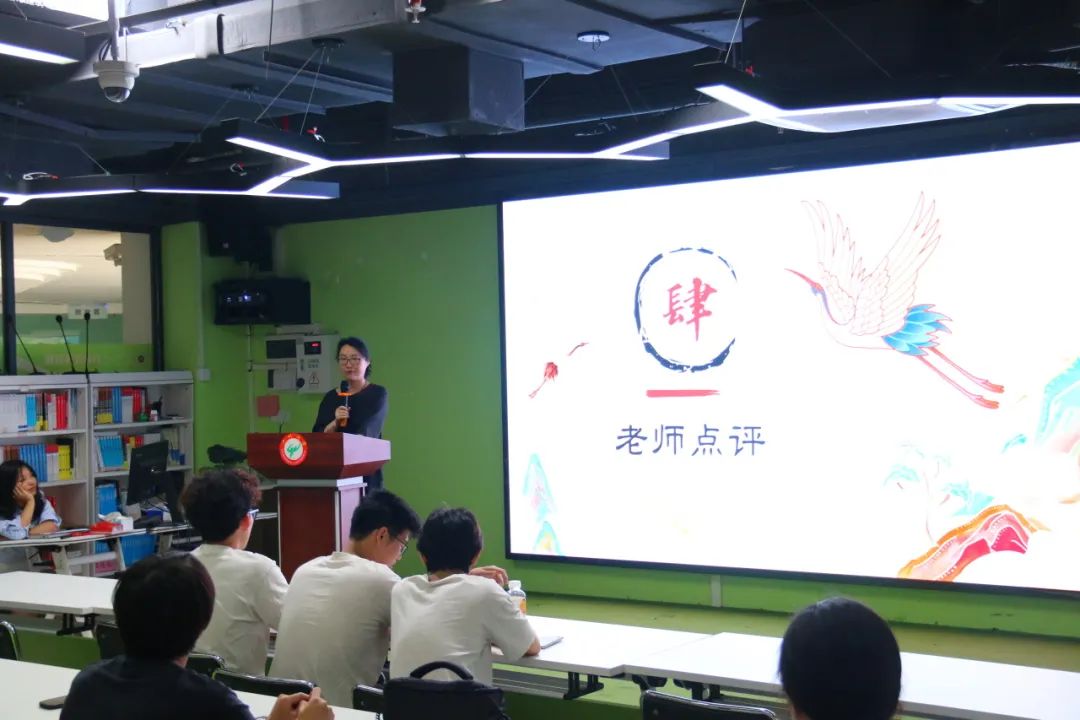 肆

老师点评